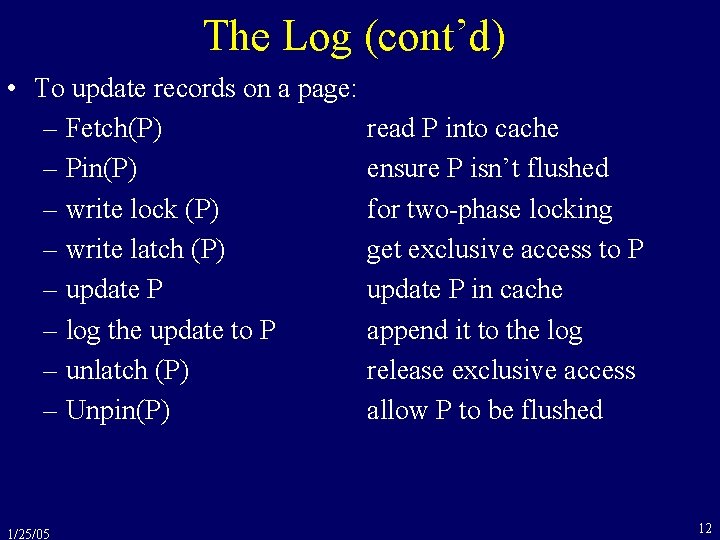 The Log (cont’d)

• To update records on a page:

– Fetch(P) read P into cache
– Pin(P) ensure P isn’t flushed
– write lock (P) for two-phase locking
– write latch (P) get exclusive access to P
– update P update P in cache
– log the update to P append it to the log
– unlatch (P) release exclusive access
– Unpin(P) allow P to be flushed

1/25/05

12